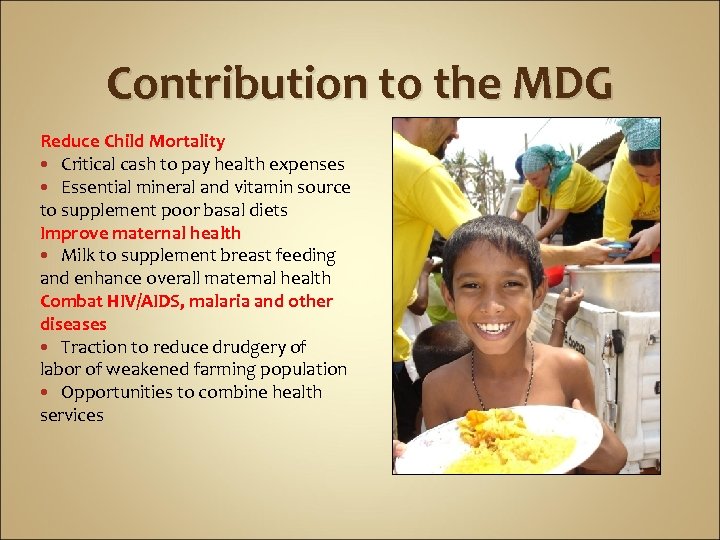 Contribution to the MDG

Reduce Child Mortality
• Critical cash to pay health expenses
• Essential mineral and vitamin source to supplement poor basal diets
Improve maternal health
• Milk to supplement breast feeding and enhance overall maternal health
Combat HIV/AIDS, malaria and other diseases
• Traction to reduce drudgery of labor of weakened farming population
• Opportunities to combine health services